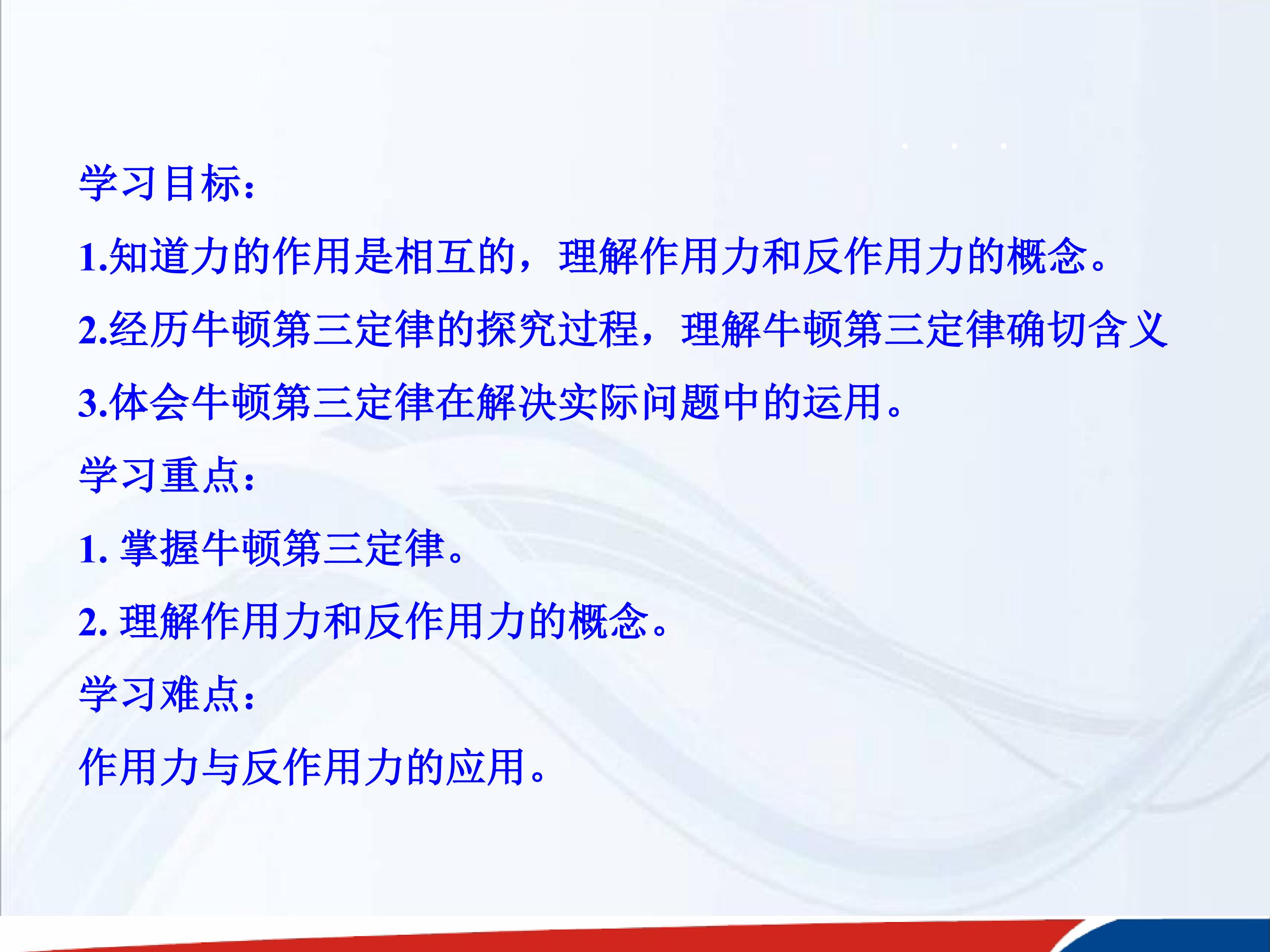 学习目标：

1.知道力的作用是相互的，理解作用力和反作用力的概念。

2.经历牛顿第三定律的探究过程，理解牛顿第三定律确切含义

3.体会牛顿第三定律在解决实际问题中的运用。

学习重点：

1. 掌握牛顿第三定律。

2. 理解作用力和反作用力的概念。

学习难点：

作用力与反作用力的应用。